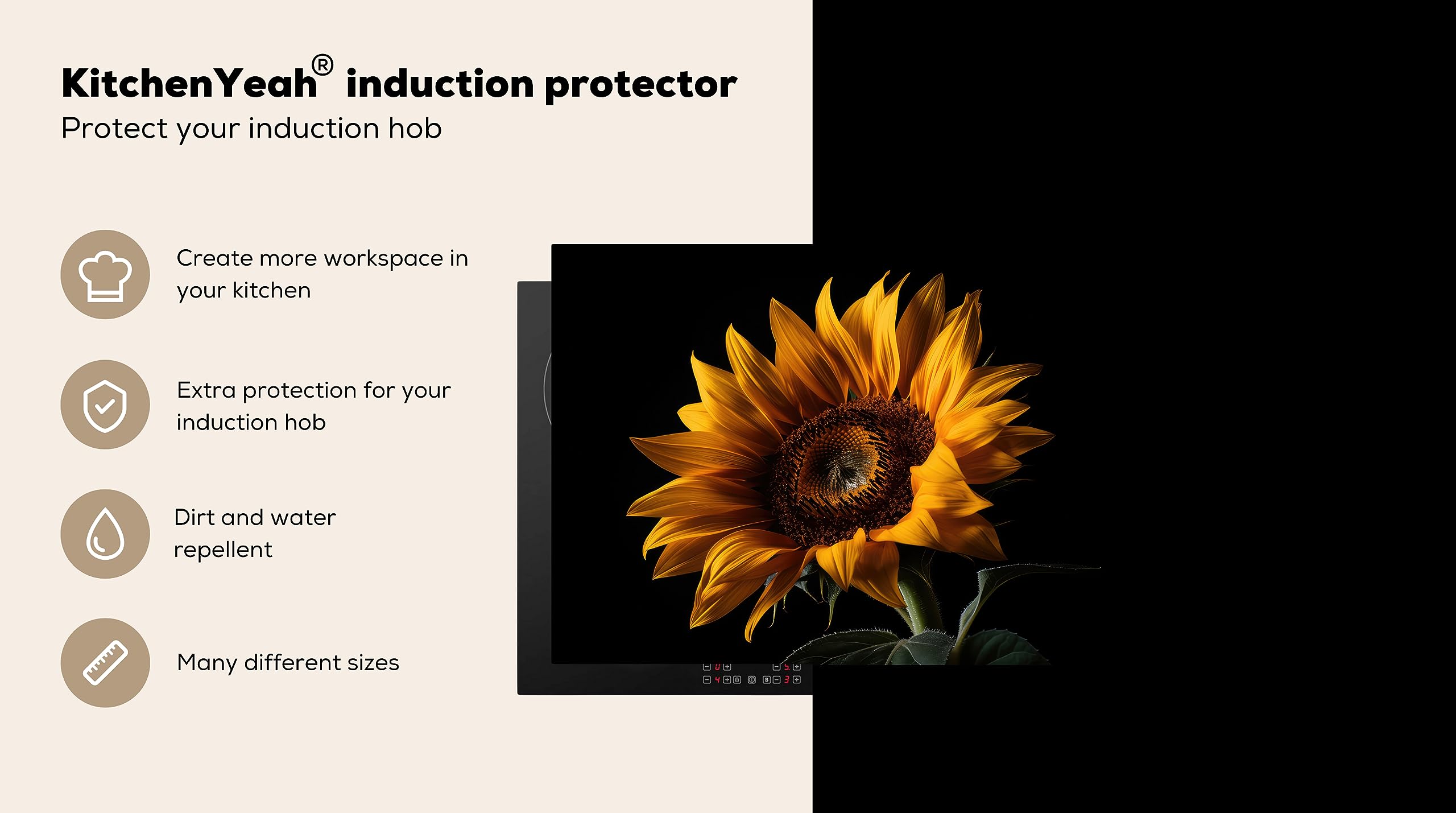 KitchenYeah® induction protector
Protect your induction hob

Create more workspace in your kitchen

Extra protection for your induction hob

Dirt and water repellent

Many different sizes